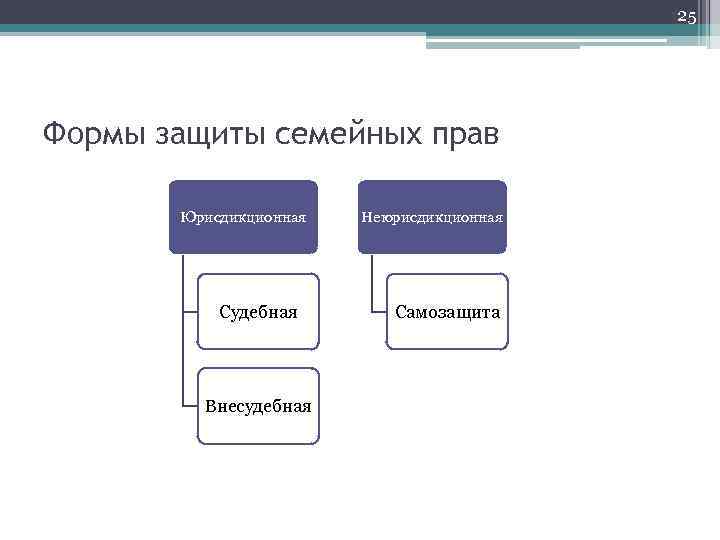 25

Формы защиты семейных прав

Юрисдикционная

Судебная

Внесудебная

Неюрисдикционная

Самозащита